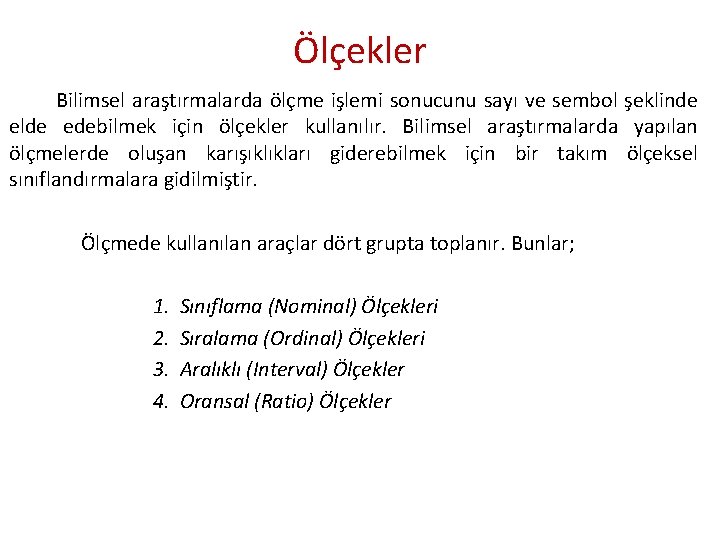 Ölçekler

Bilimsel araştırmalarda ölçme işlemi sonucunu sayı ve sembol şeklinde elde edebilmek için ölçekler kullanılır. Bilimsel araştırmalarda yapılan ölçmelerde oluşan karışıklıkları giderebilmek için bir takım ölçeksel sınıflandırmalara gidilmiştir.

Ölçmede kullanılan araçlar dört grupta toplanır. Bunlar;

1. Sınıflama (Nominal) Ölçekleri
2. Sıralama (Ordinal) Ölçekleri
3. Aralıklı (Interval) Ölçekler
4. Oransal (Ratio) Ölçekler